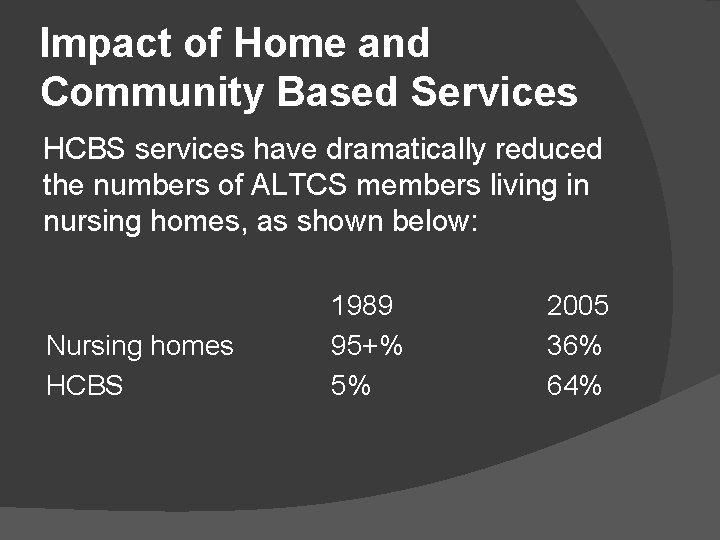 Impact of Home and Community Based Services

HCBS services have dramatically reduced the numbers of ALTCS members living in nursing homes, as shown below:

| | 1989 | 2005 |
|---|---|---|
| Nursing homes | 95+% | 36% |
| HCBS | 5% | 64% |